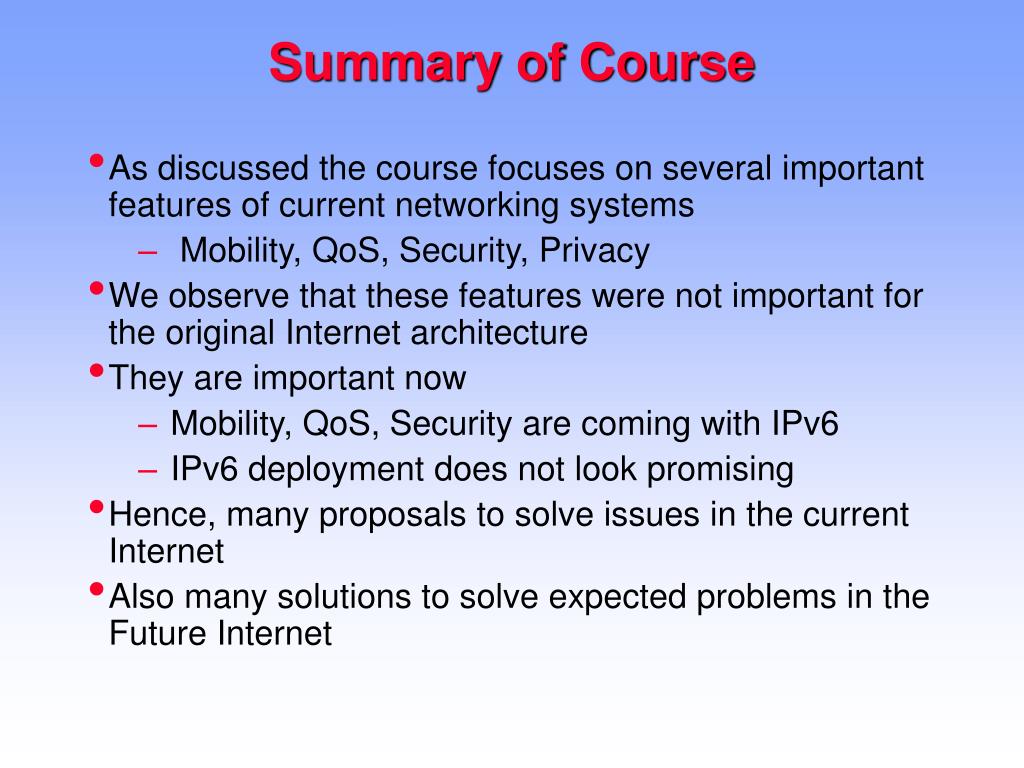 Summary of Course

• As discussed the course focuses on several important features of current networking systems
  – Mobility, QoS, Security, Privacy
• We observe that these features were not important for the original Internet architecture
• They are important now
  – Mobility, QoS, Security are coming with IPv6
  – IPv6 deployment does not look promising
• Hence, many proposals to solve issues in the current Internet
• Also many solutions to solve expected problems in the Future Internet